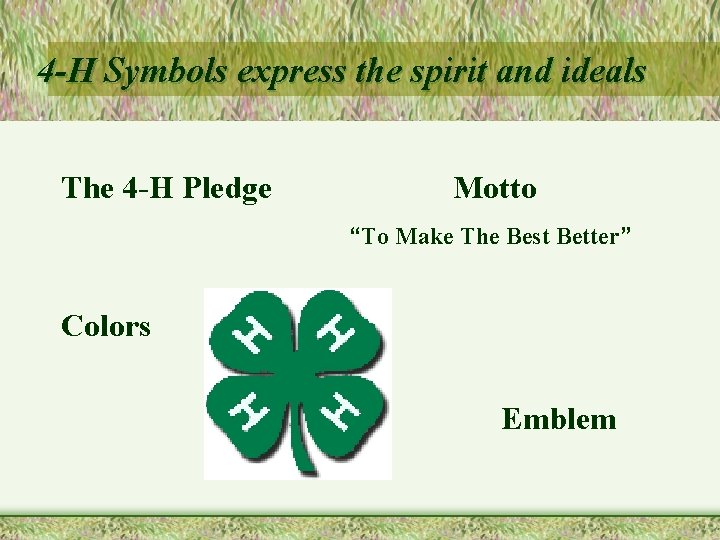 4-H Symbols express the spirit and ideals

The 4-H Pledge

Motto

“To Make The Best Better”

Colors

H H H H

Emblem